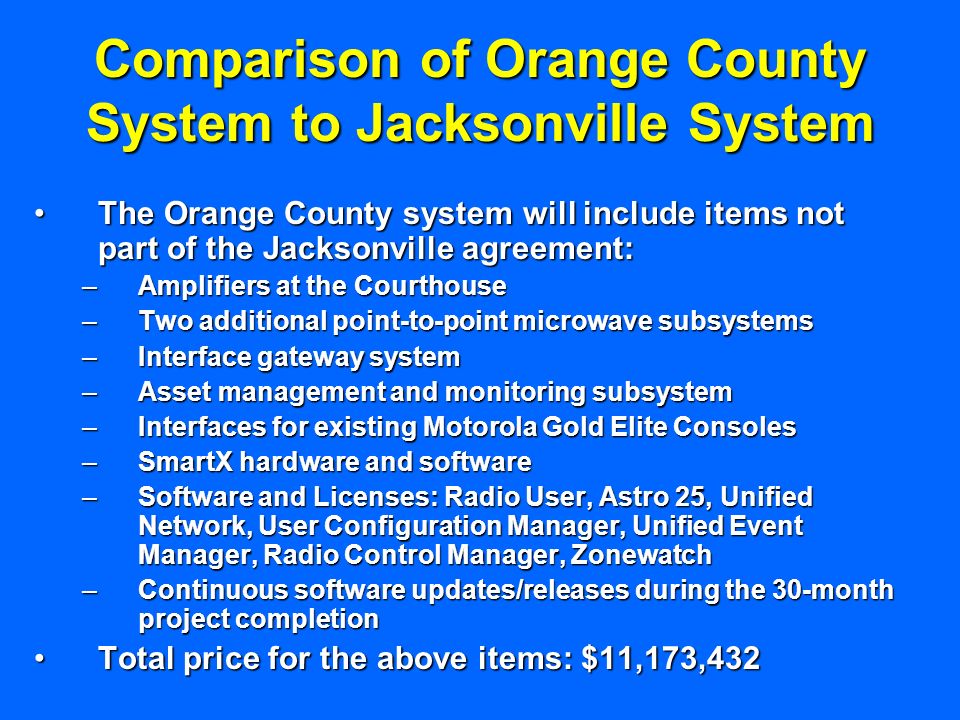 Comparison of Orange County System to Jacksonville System

• The Orange County system will include items not part of the Jacksonville agreement:
– Amplifiers at the Courthouse
– Two additional point-to-point microwave subsystems
– Interface gateway system
– Asset management and monitoring subsystem
– Interfaces for existing Motorola Gold Elite Consoles
– SmartX hardware and software
– Software and Licenses: Radio User, Astro 25, Unified Network, User Configuration Manager, Unified Event Manager, Radio Control Manager, Zonewatch
– Continuous software updates/releases during the 30-month project completion
• Total price for the above items: $11,173,432